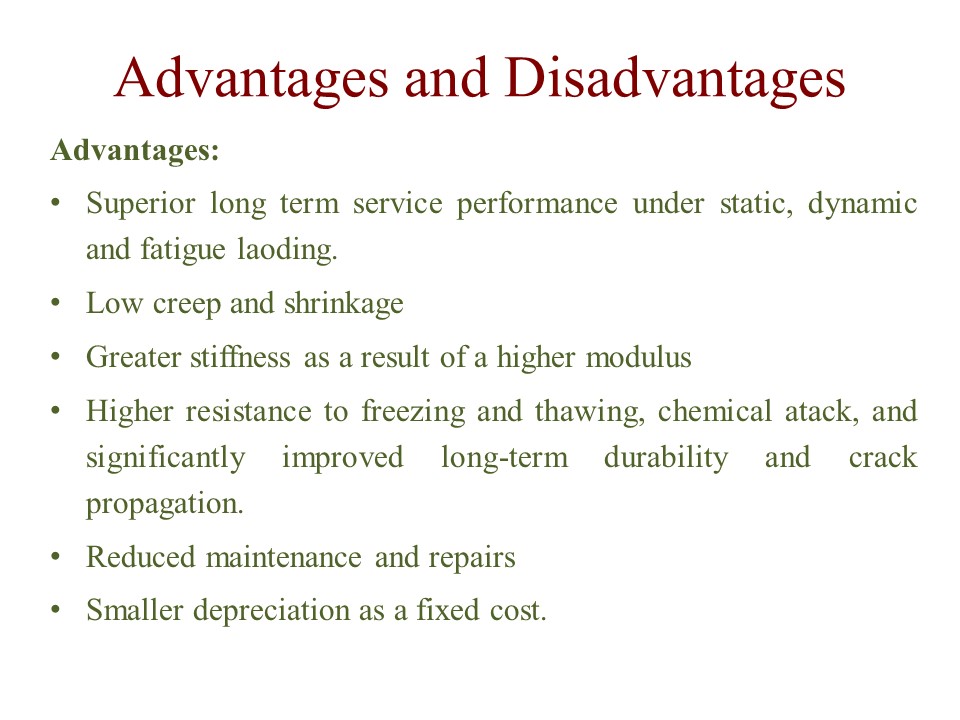 Advantages and Disadvantages

Advantages:

• Superior long term service performance under static, dynamic and fatigue laoding.
• Low creep and shrinkage
• Greater stiffness as a result of a higher modulus
• Higher resistance to freezing and thawing, chemical atack, and significantly improved long-term durability and crack propagation.
• Reduced maintenance and repairs
• Smaller depreciation as a fixed cost.